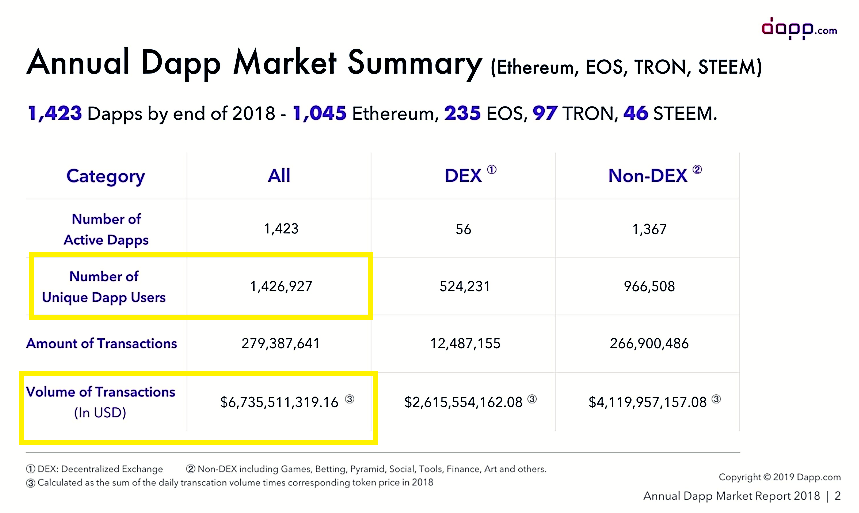 dapp.com

Annual Dapp Market Summary (Ethereum, EOS, TRON, STEEM)

1,423 Dapps by end of 2018 - 1,045 Ethereum, 235 EOS, 97 TRON, 46 STEEM.

| Category | All | DEX ① | Non-DEX ② |
|---|---|---|---|
| Number of Active Dapps | 1,423 | 56 | 1,367 |
| Number of Unique Dapp Users | 1,426,927 | 524,231 | 966,508 |
| Amount of Transactions | 279,387,641 | 12,487,155 | 266,900,486 |
| Volume of Transactions (In USD) | $6,735,511,319.16 ③ | $2,615,554,162.08 ③ | $4,119,957,157.08 ③ |

① DEX: Decentralized Exchange ② Non-DEX including Games, Betting, Pyramid, Social, Tools, Finance, Art and others.
③ Calculated as the sum of the daily transcation volume times corresponding token price in 2018

Copyright © 2019 Dapp.com
Annual Dapp Market Report 2018 | 2